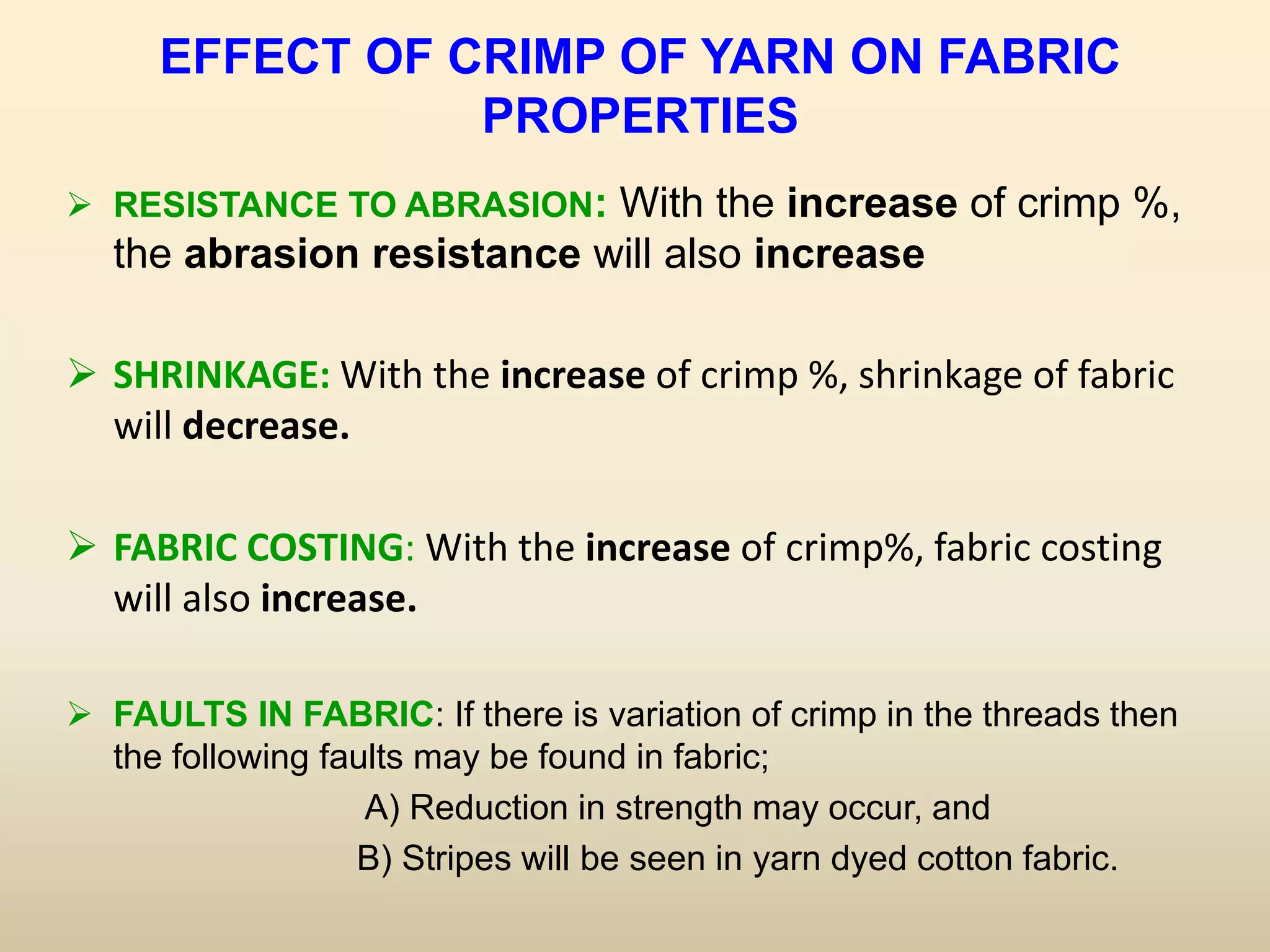 EFFECT OF CRIMP OF YARN ON FABRIC PROPERTIES

➢ RESISTANCE TO ABRASION: With the increase of crimp %, the abrasion resistance will also increase

➢ SHRINKAGE: With the increase of crimp %, shrinkage of fabric will decrease.

➢ FABRIC COSTING: With the increase of crimp%, fabric costing will also increase.

➢ FAULTS IN FABRIC: If there is variation of crimp in the threads then the following faults may be found in fabric;

A) Reduction in strength may occur, and

B) Stripes will be seen in yarn dyed cotton fabric.